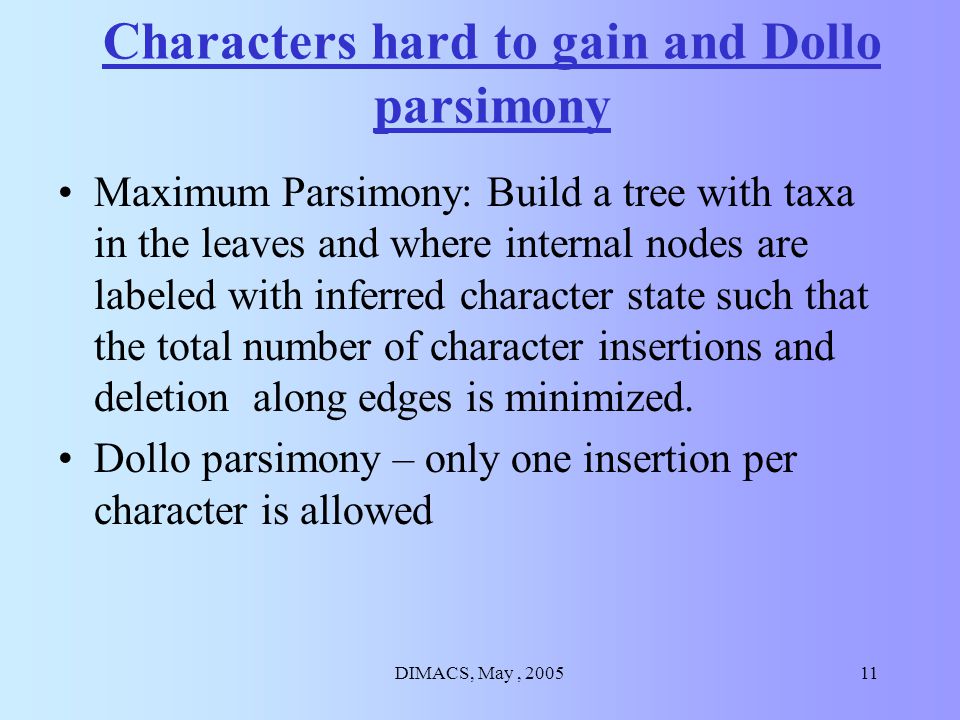 Characters hard to gain and Dollo parsimony

• Maximum Parsimony: Build a tree with taxa in the leaves and where internal nodes are labeled with inferred character state such that the total number of character insertions and deletion along edges is minimized.

• Dollo parsimony – only one insertion per character is allowed

DIMACS, May , 2005

11